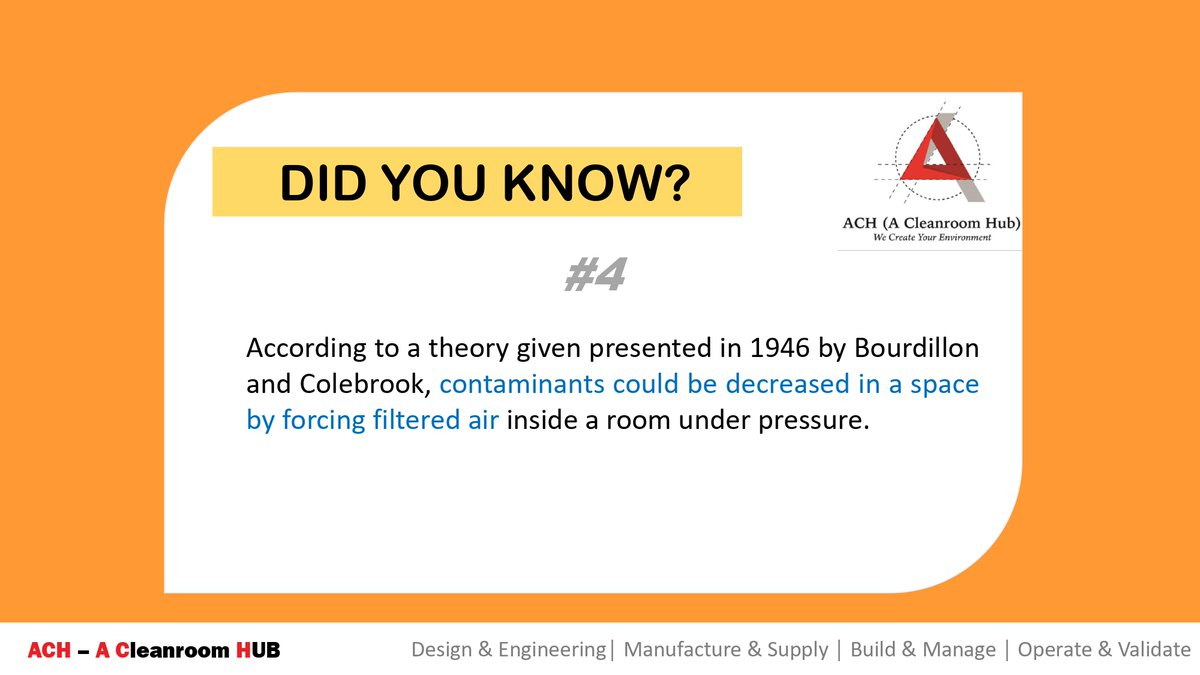 DID YOU KNOW?

ACH (A Cleanroom Hub)
We Create Your Environment

#4

According to a theory given presented in 1946 by Bourdillon and Colebrook, contaminants could be decreased in a space by forcing filtered air inside a room under pressure.

ACH – A Cleanroom HUB

Design & Engineering| Manufacture & Supply | Build & Manage | Operate & Validate